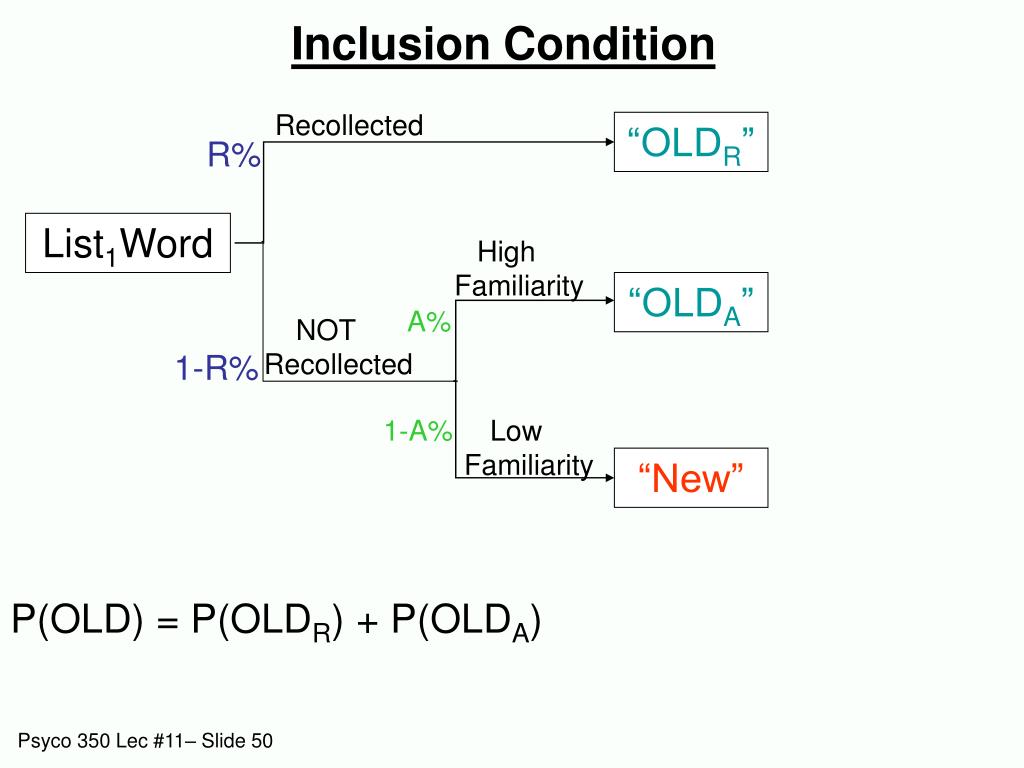 Inclusion Condition

List$_1$Word

R%

Recollected

“OLD$_R$”

1-R%

NOT Recollected

A%

High Familiarity

“OLD$_A$”

1-A%

Low Familiarity

“New”

P(OLD) = P(OLD$_R$) + P(OLD$_A$)

Psyco 350 Lec #11– Slide 50